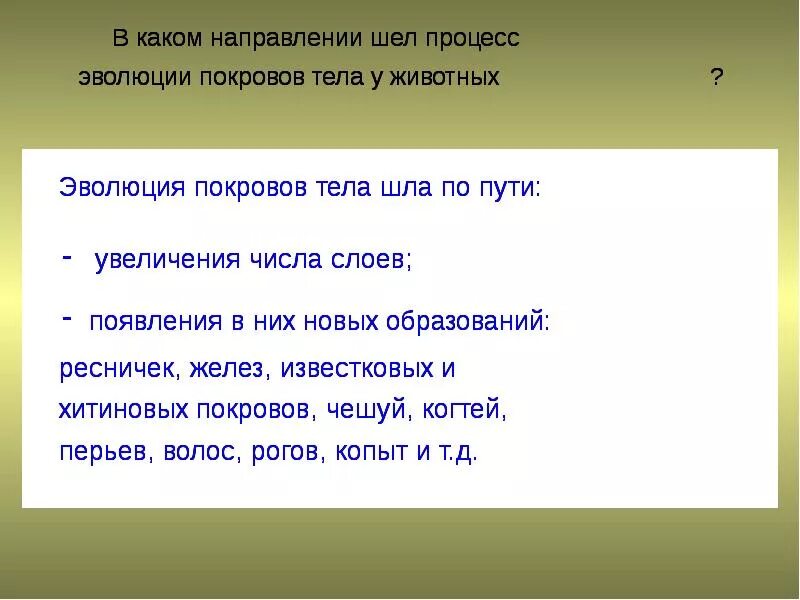 В каком направлении шел процесс эволюции покровов тела у животных ?

Эволюция покровов тела шла по пути:

- увеличения числа слоев;

- появления в них новых образований: ресничек, желез, известковых и хитиновых покровов, чешуй, когтей, перьев, волос, рогов, копыт и т.д.